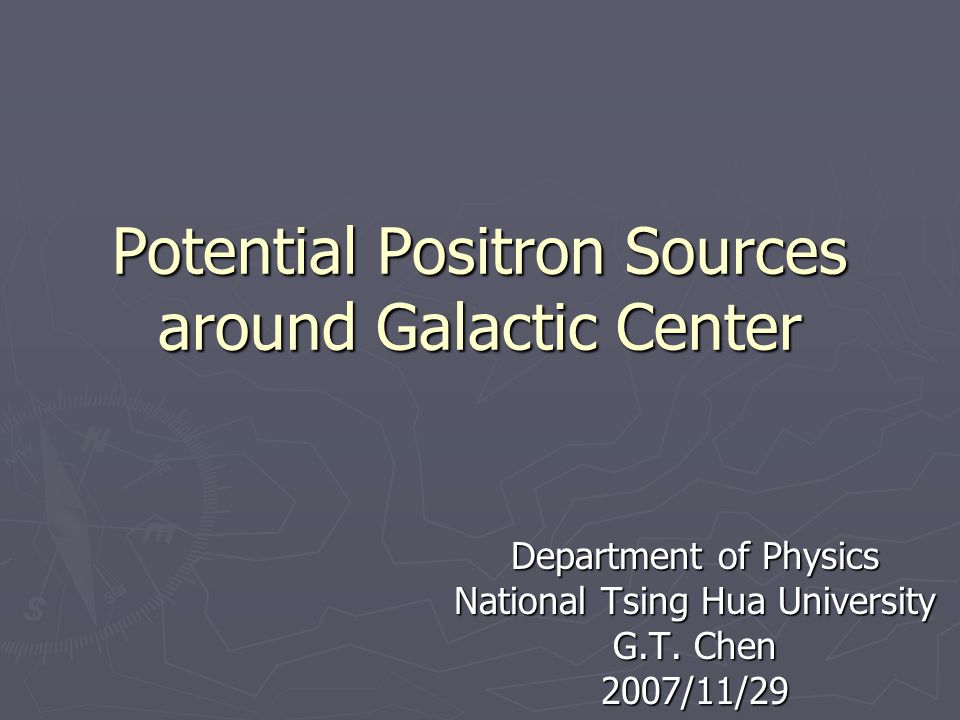 Potential Positron Sources around Galactic Center

Department of Physics
National Tsing Hua University
G.T. Chen
2007/11/29